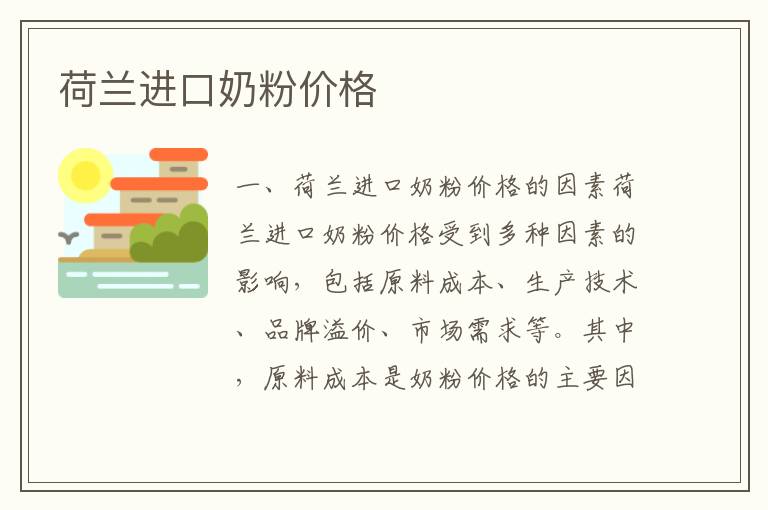 荷兰进口奶粉价格

一、荷兰进口奶粉价格的因素荷兰进口奶粉价格受到多种因素的影响，包括原料成本、生产技术、品牌溢价、市场需求等。其中，原料成本是奶粉价格的主要因